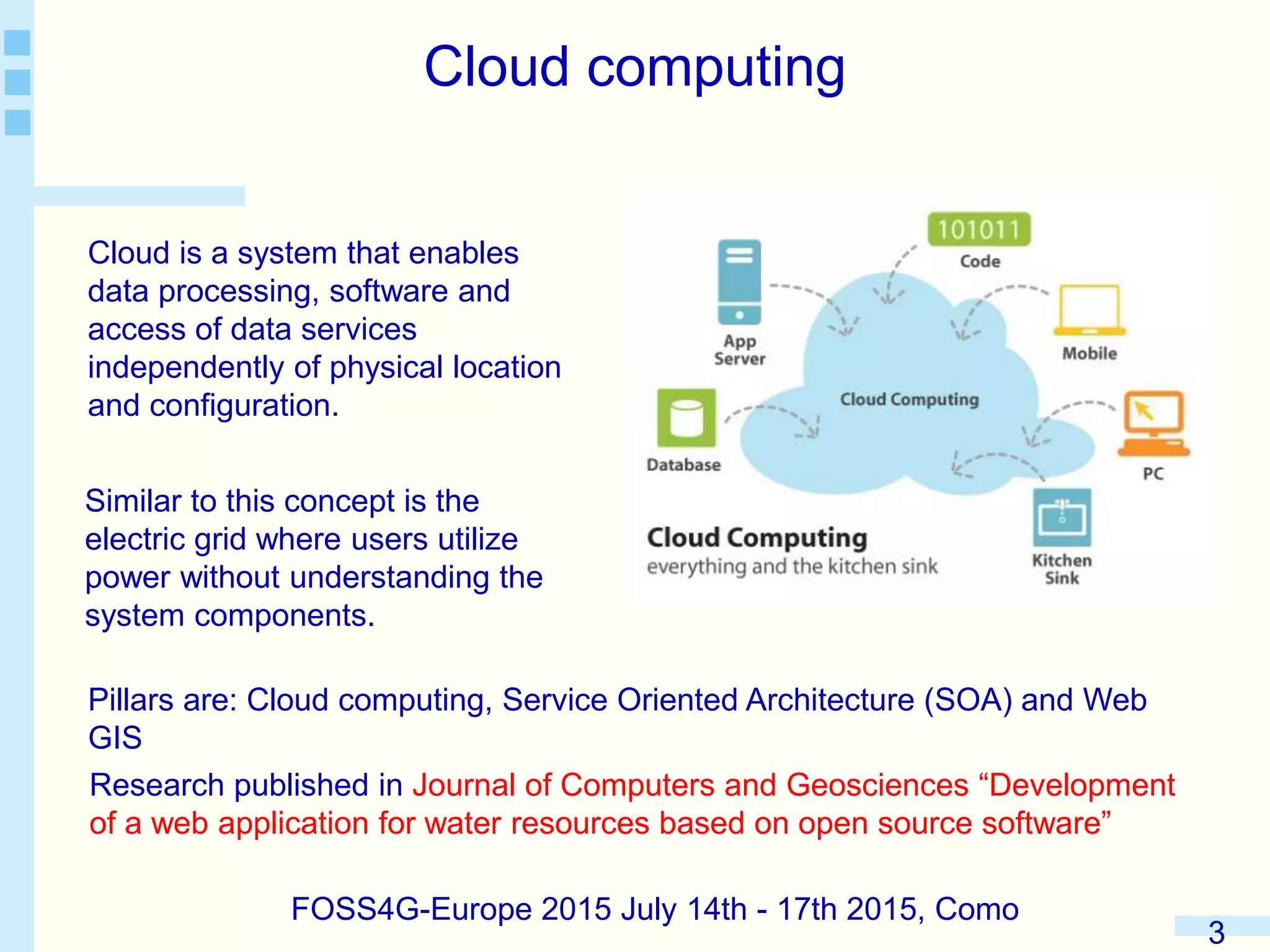 Cloud computing

Cloud is a system that enables data processing, software and access of data services independently of physical location and configuration.

Similar to this concept is the electric grid where users utilize power without understanding the system components.

101011
Code
App Server
Mobile
Cloud Computing
Database
PC
Kitchen Sink
Cloud Computing
everything and the kitchen sink

Pillars are: Cloud computing, Service Oriented Architecture (SOA) and Web GIS

Research published in Journal of Computers and Geosciences “Development of a web application for water resources based on open source software”

FOSS4G-Europe 2015 July 14th - 17th 2015, Como

3